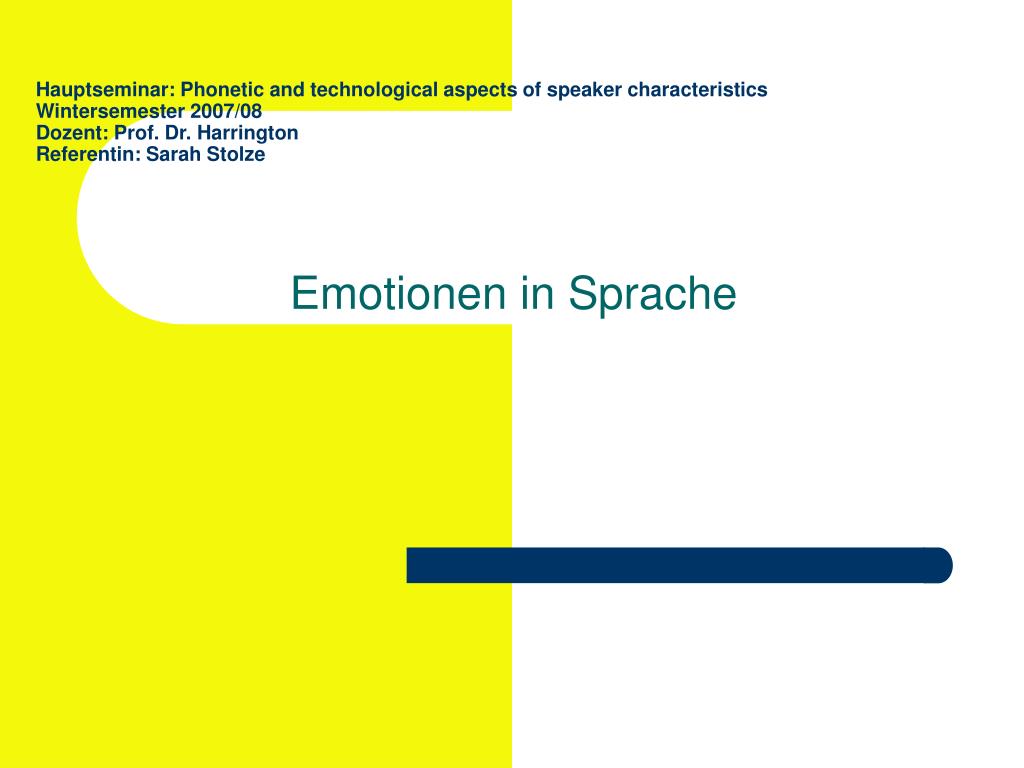 Hauptseminar: Phonetic and technological aspects of speaker characteristics
Wintersemester 2007/08
Dozent: Prof. Dr. Harrington
Referentin: Sarah Stolze

Emotionen in Sprache